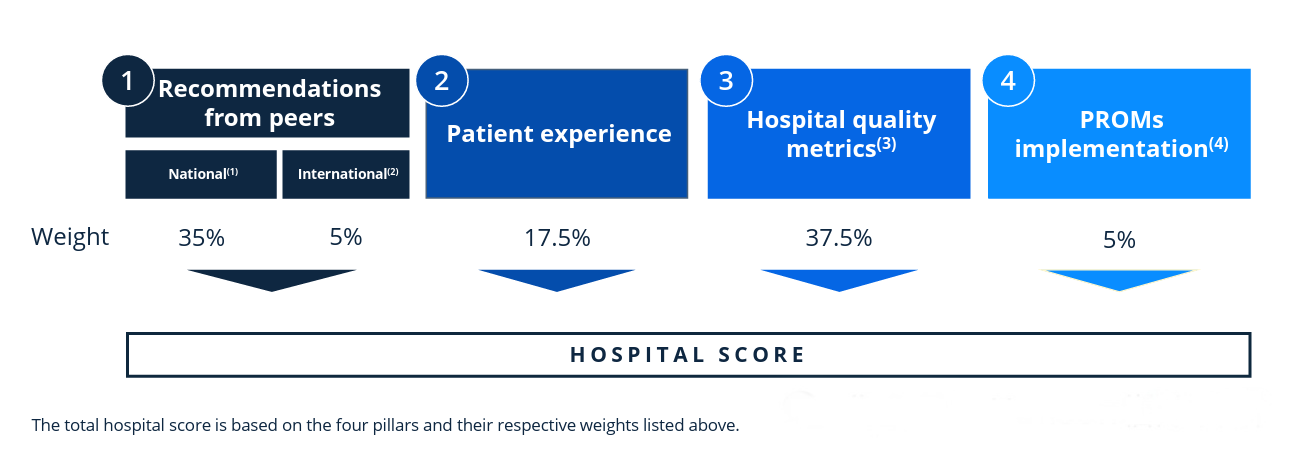 1 Recommendations from peers

National$^{(1)}$

International$^{(2)}$

2 Patient experience

3 Hospital quality metrics$^{(3)}$

4 PROMs implementation$^{(4)}$

Weight 35% 5% 17.5% 37.5% 5%

HOSPITAL SCORE

The total hospital score is based on the four pillars and their respective weights listed above.